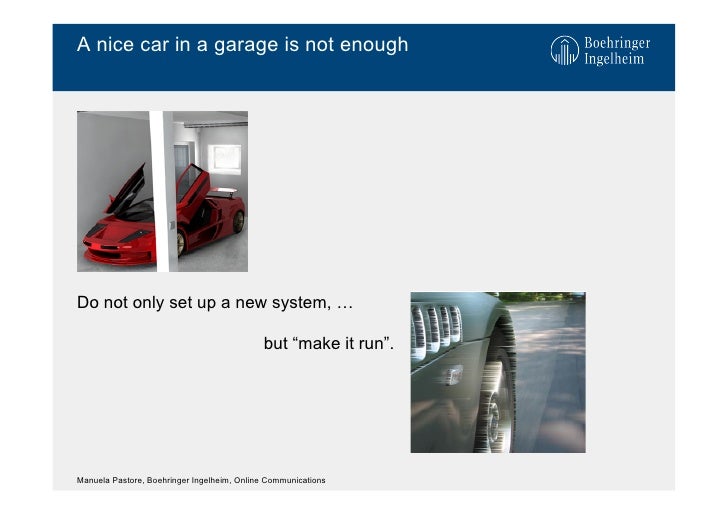 A nice car in a garage is not enough

Boehringer Ingelheim

Do not only set up a new system, …

but “make it run”.

Manuela Pastore, Boehringer Ingelheim, Online Communications